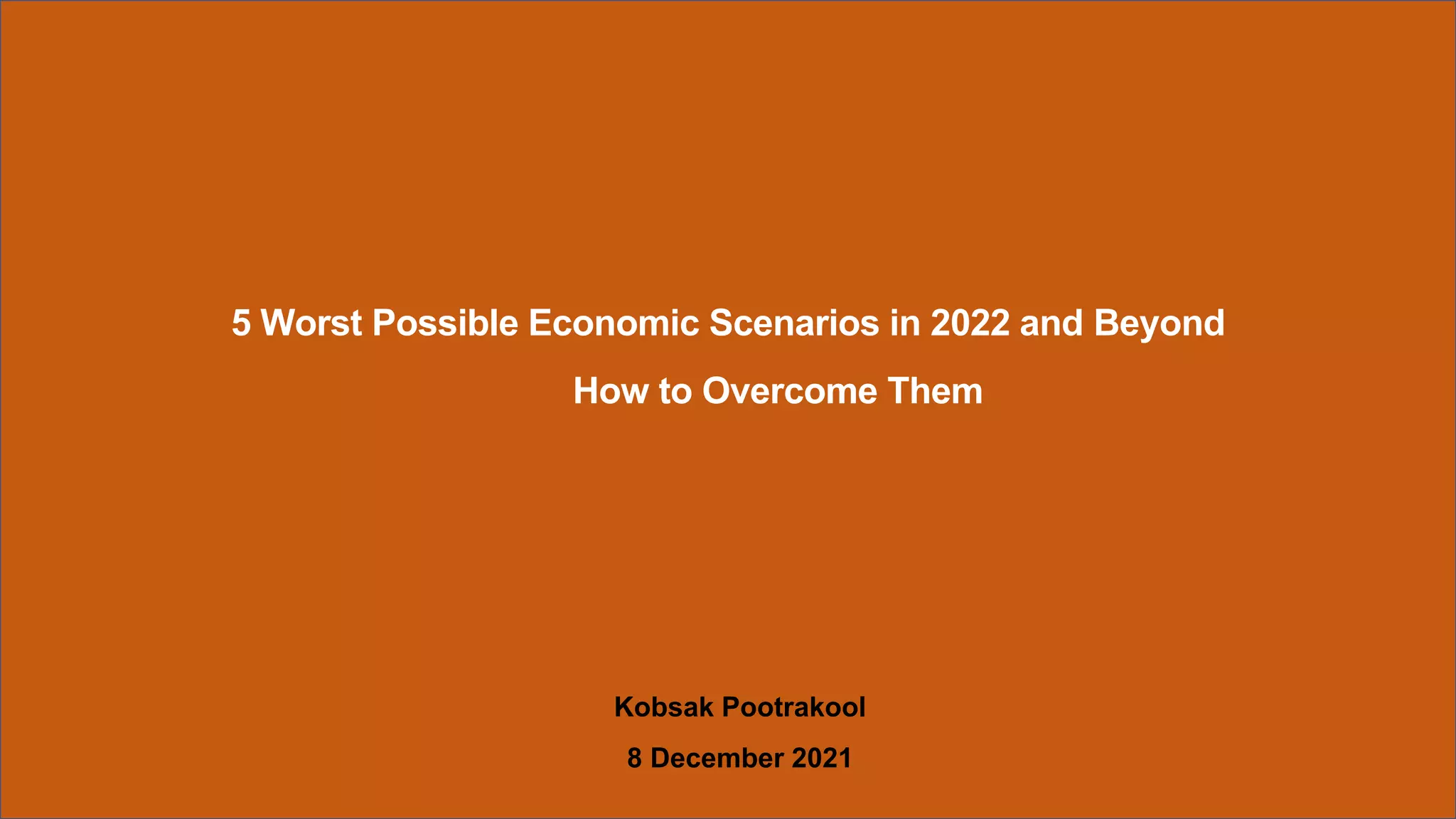 5 Worst Possible Economic Scenarios in 2022 and Beyond

How to Overcome Them

Kobsak Pootrakool

8 December 2021